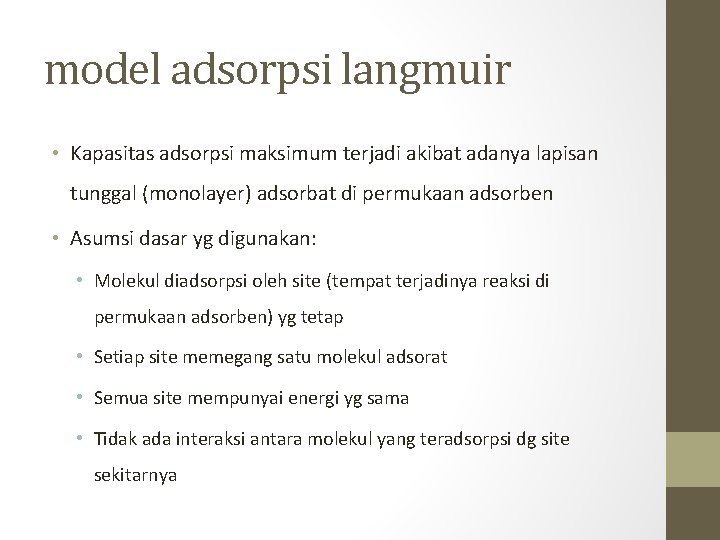 model adsorpsi langmuir

• Kapasitas adsorpsi maksimum terjadi akibat adanya lapisan tunggal (monolayer) adsorbat di permukaan adsorben

• Asumsi dasar yg digunakan:

• Molekul diadsorpsi oleh site (tempat terjadinya reaksi di permukaan adsorben) yg tetap

• Setiap site memegang satu molekul adsorat

• Semua site mempunyai energi yg sama

• Tidak ada interaksi antara molekul yang teradsorpsi dg site sekitarnya